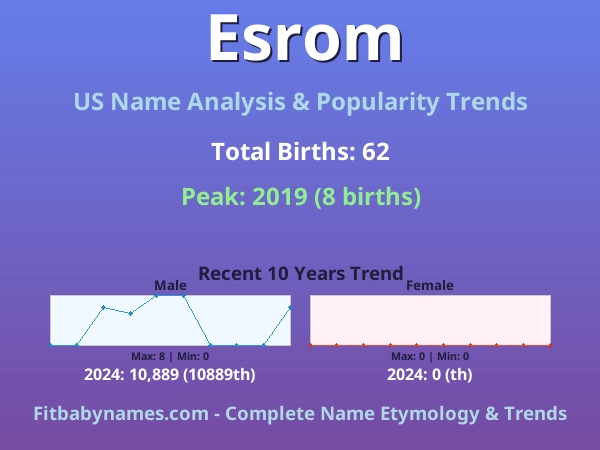 Esrom

US Name Analysis & Popularity Trends

Total Births: 62

Peak: 2019 (8 births)

Recent 10 Years Trend

Male

Max: 8 | Min: 0

2024: 10,889 (10889th)

Female

Max: 0 | Min: 0

2024: 0 (th)

Fitbabynames.com - Complete Name Etymology & Trends